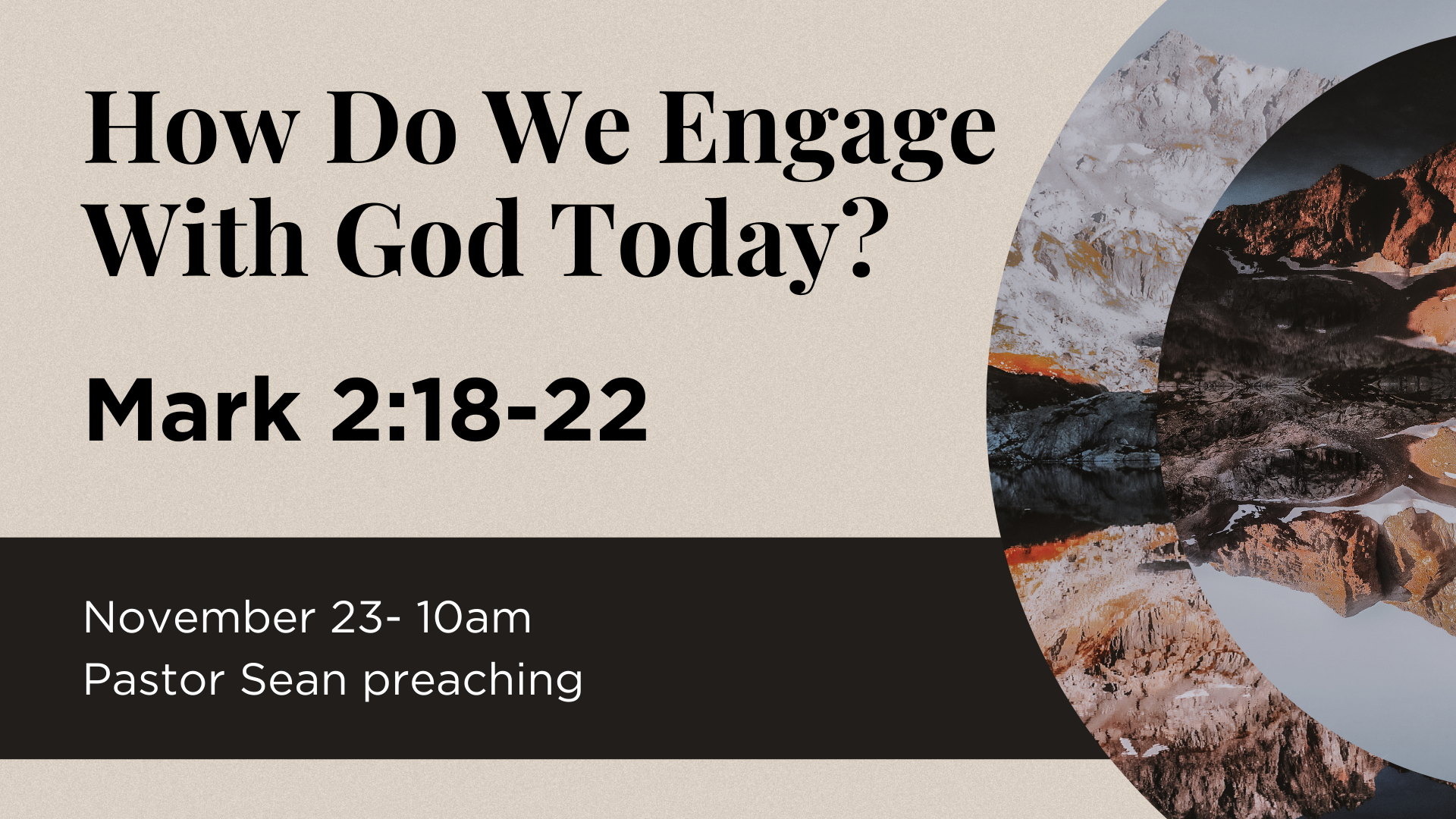 How Do We Engage With God Today?

Mark 2:18-22

November 23- 10am
Pastor Sean preaching